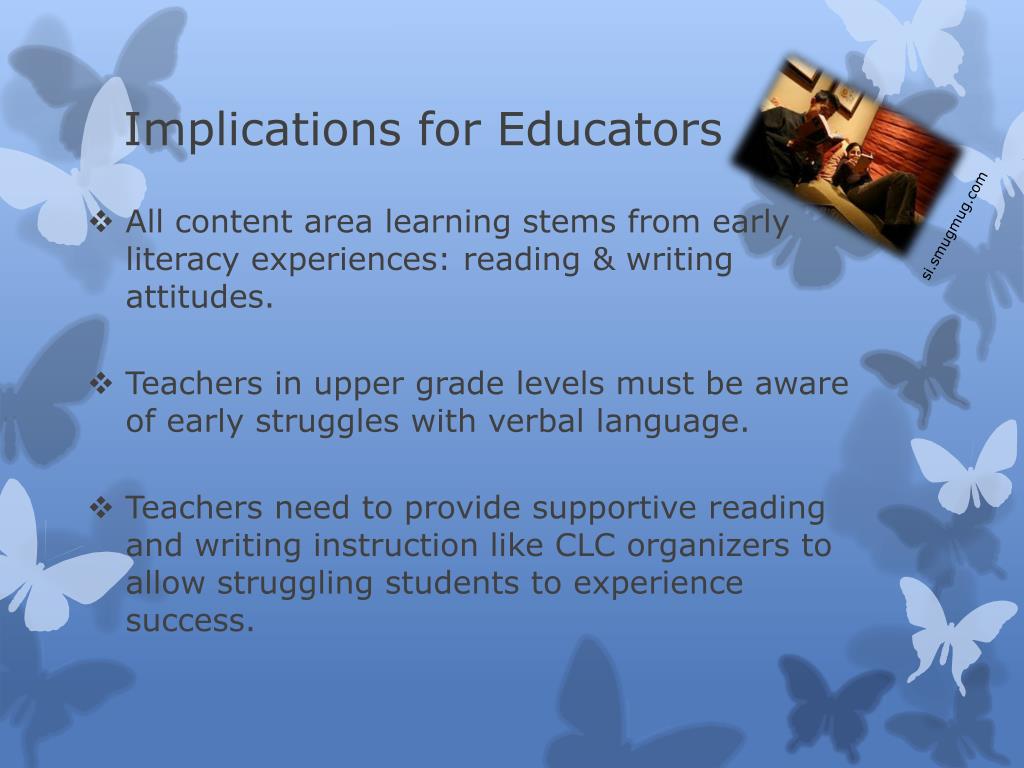 Implications for Educators

si.smugmug.com

❖ All content area learning stems from early literacy experiences: reading & writing attitudes.

❖ Teachers in upper grade levels must be aware of early struggles with verbal language.

❖ Teachers need to provide supportive reading and writing instruction like CLC organizers to allow struggling students to experience success.